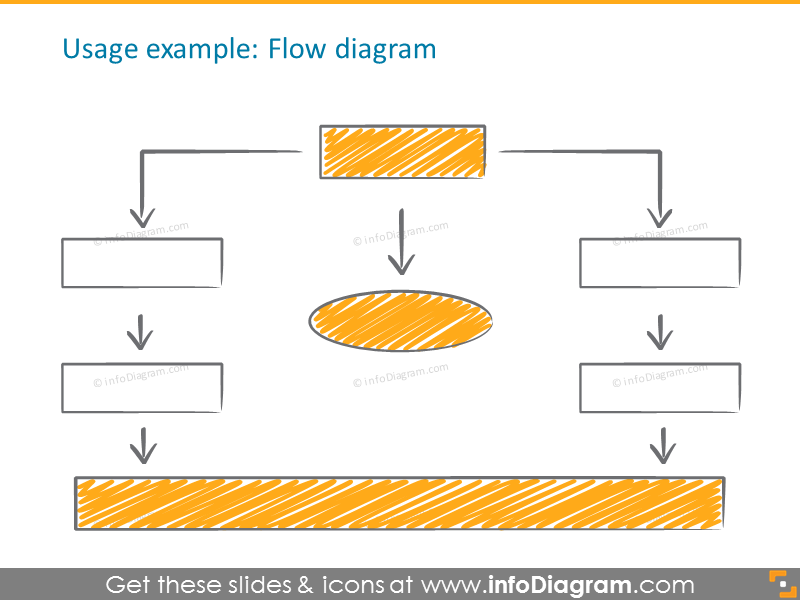 Usage example: Flow diagram

© infoDiagram.com

© infoDiagram.com

© infoDiagram.com

© infoDiagram.com

© infoDiagram.com

© infoDiagram.com

Get these slides & icons at www.infoDiagram.com